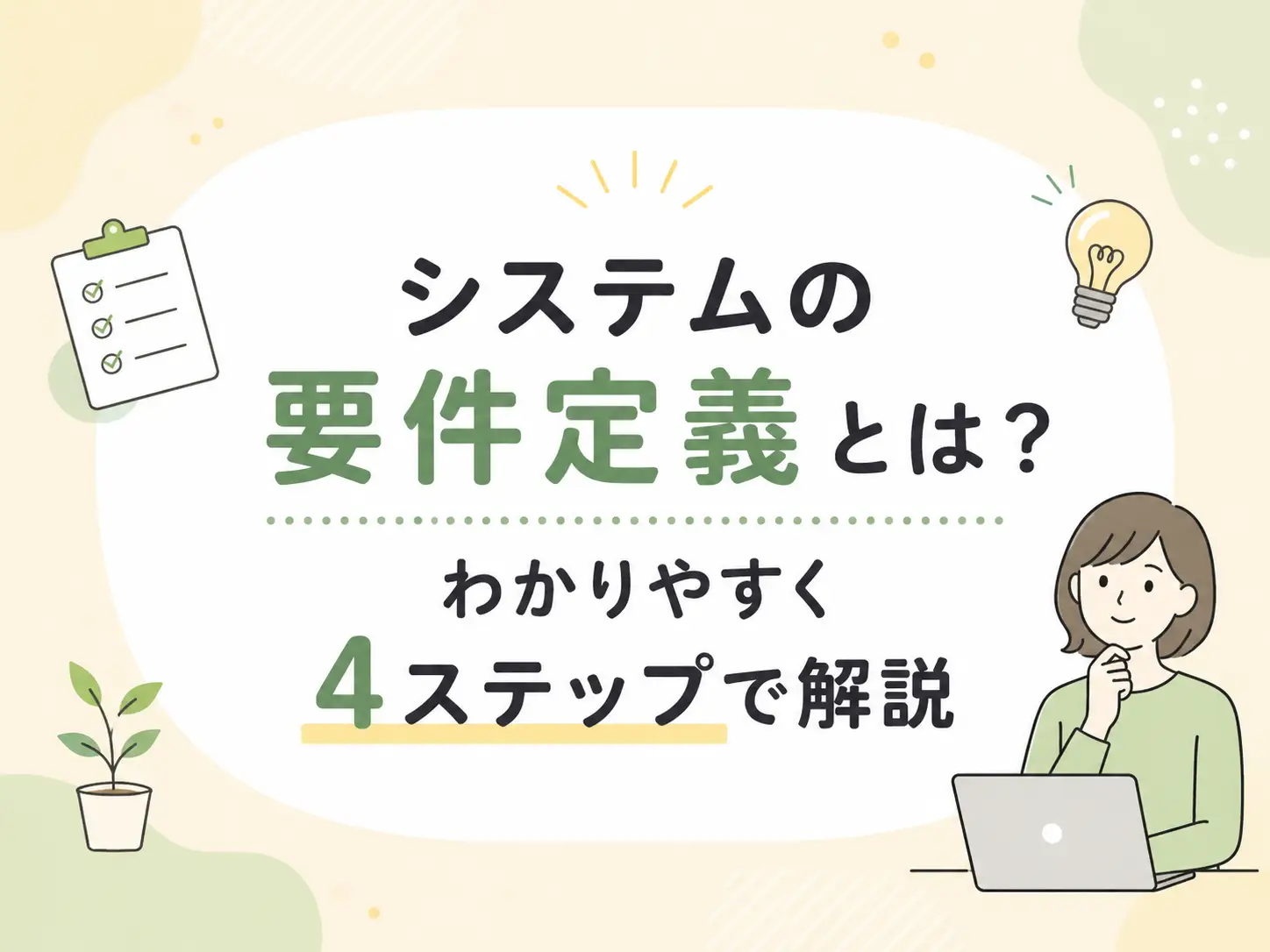 システムの
要件定義とは?

わかりやすく
4ステップで解説